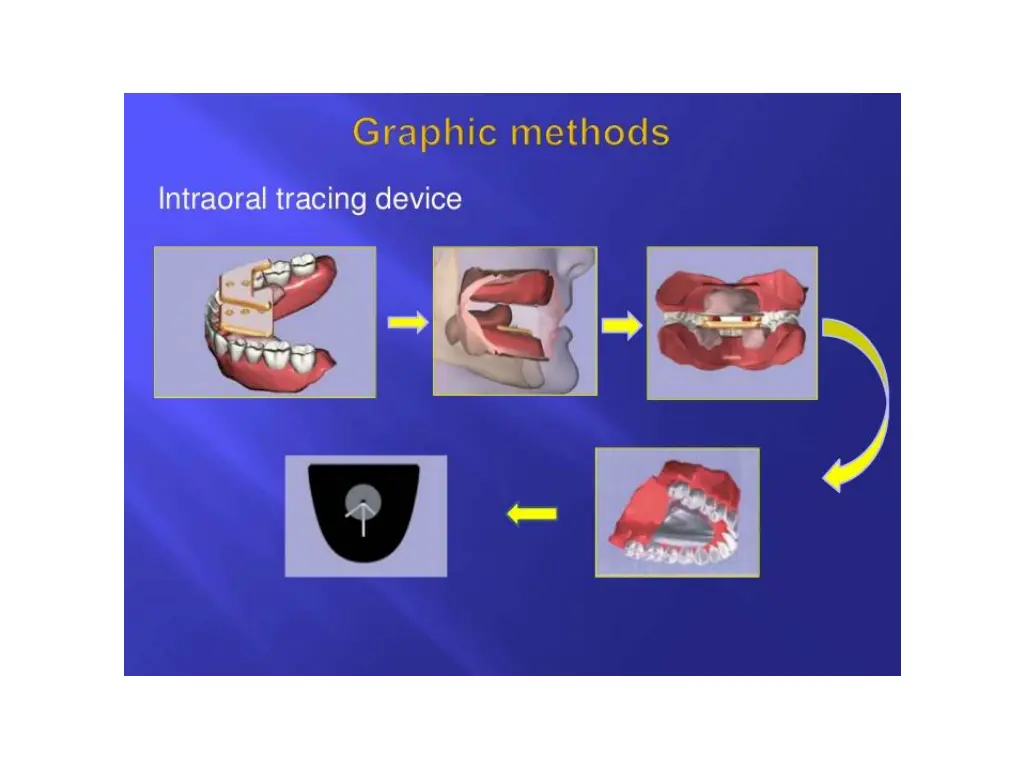 Graphic methods

Intraoral tracing device